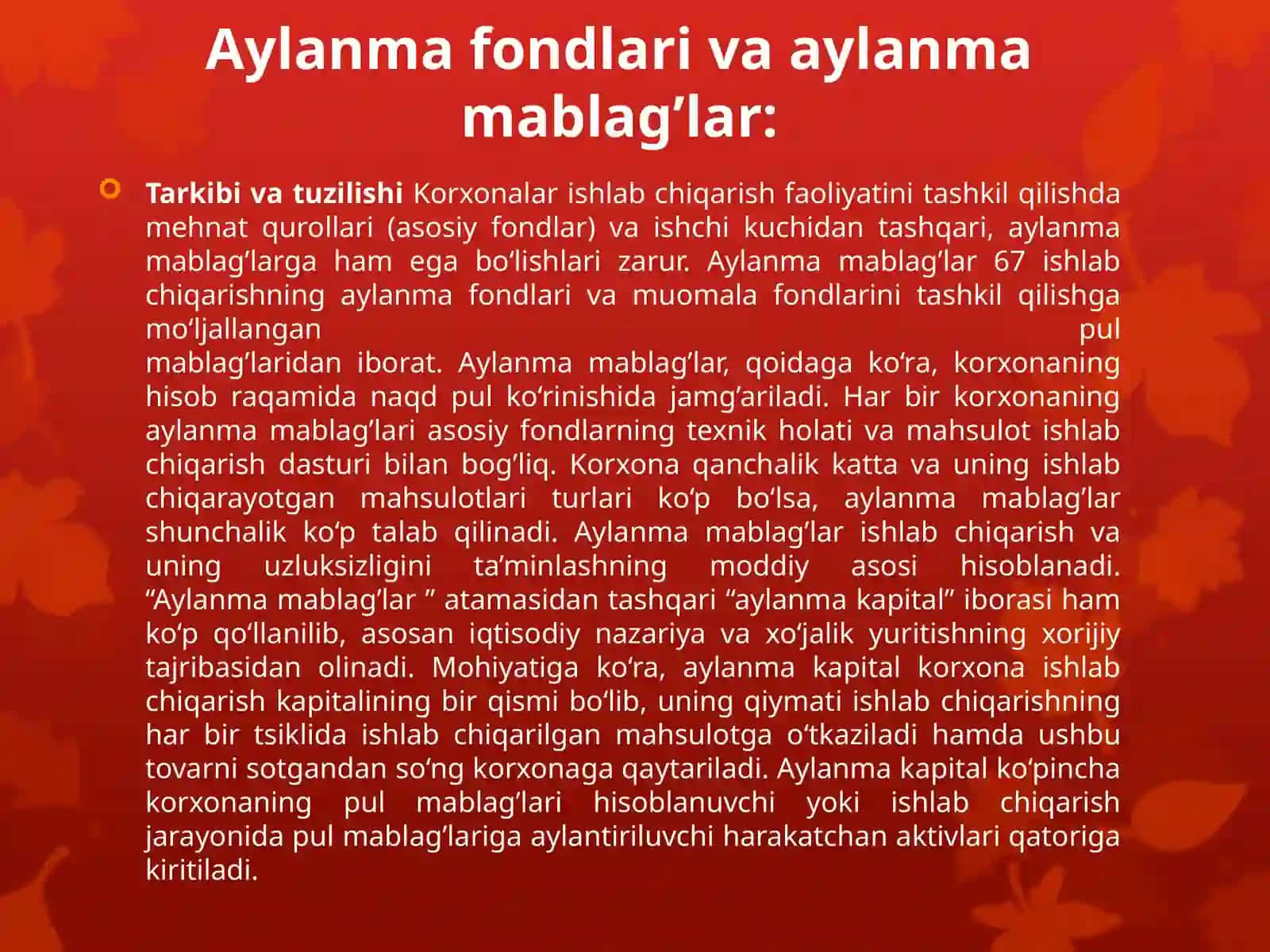 Aylanma fondlari va aylanma mablag’lar:

Tarkibi va tuzilishi Korxonalar ishlab chiqarish faoliyatini tashkil qilishda mehnat qurollari (asosiy fondlar) va ishchi kuchidan tashqari, aylanma mablag’larga ham ega bo‘lishlari zarur. Aylanma mablag’lar 67 ishlab chiqarishning aylanma fondlari va muomala fondlarini tashkil qilishga mo‘ljallangan pul mablag’laridan iborat. Aylanma mablag’lar, qoidaga ko‘ra, korxonaning hisob raqamida naqd pul ko‘rinishida jamg’ariladi. Har bir korxonaning aylanma mablag’lari asosiy fondlarning texnik holati va mahsulot ishlab chiqarish dasturi bilan bog’liq. Korxona qanchalik katta va uning ishlab chiqarayotgan mahsulotlari turlari ko‘p bo‘lsa, aylanma mablag’lar shunchalik ko‘p talab qilinadi. Aylanma mablag’lar ishlab chiqarish va uning uzluksizligini ta’minlashning moddiy asosi hisoblanadi. “Aylanma mablag’lar ” atamasidan tashqari “aylanma kapital” iborasi ham ko‘p qo‘llanilib, asosan iqtisodiy nazariya va xo‘jalik yuritishning xorijiy tajribasidan olinadi. Mohiyatiga ko‘ra, aylanma kapital korxona ishlab chiqarish kapitalining bir qismi bo‘lib, uning qiymati ishlab chiqarishning har bir tsiklida ishlab chiqarilgan mahsulotga o‘tkaziladi hamda ushbu tovarni sotgandan so‘ng korxonaga qaytariladi. Aylanma kapital ko‘pincha korxonaning pul mablag’lari hisoblanuvchi yoki ishlab chiqarish jarayonida pul mablag’lariga aylantiriluvchi harakatchan aktivlari qatoriga kiritiladi.